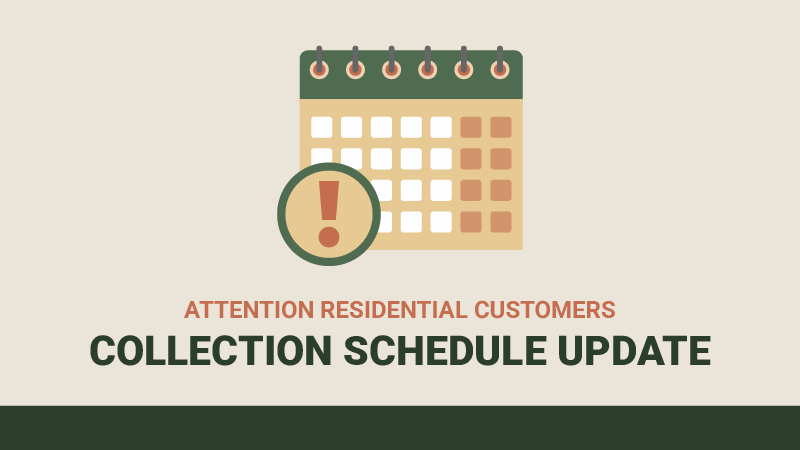 ATTENTION RESIDENTIAL CUSTOMERS

COLLECTION SCHEDULE UPDATE